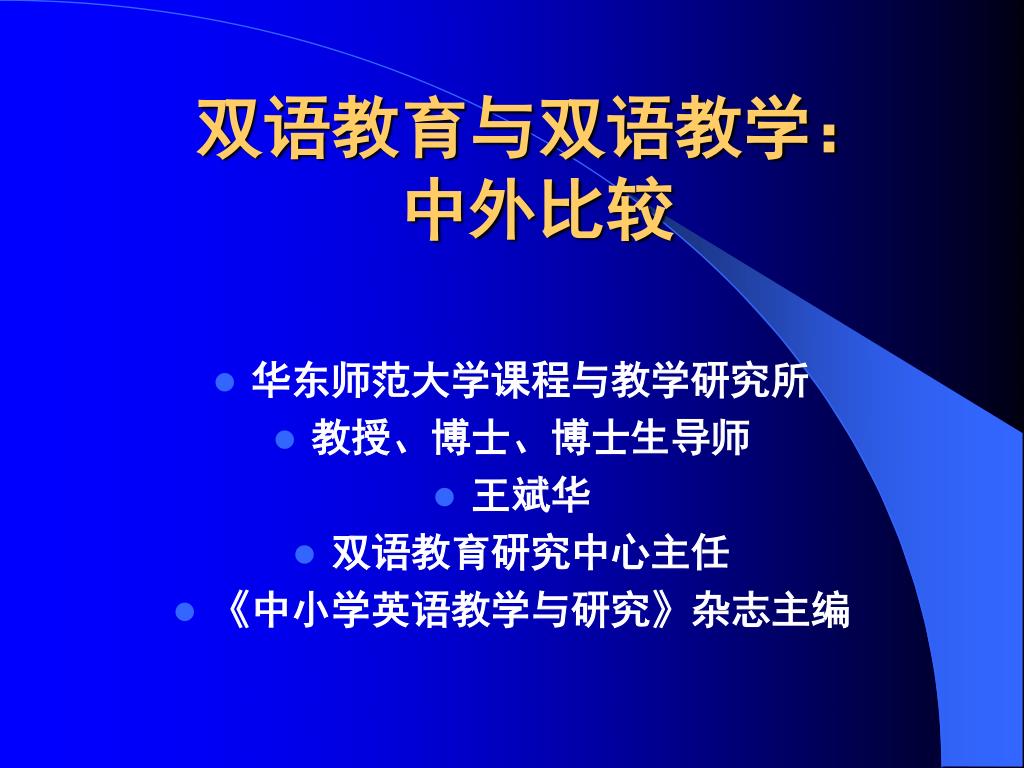 双语教育与双语教学：
中外比较

- 华东师范大学课程与教学研究所
- 教授、博士、博士生导师
- 王斌华
- 双语教育研究中心主任
- 《中小学英语教学与研究》杂志主编